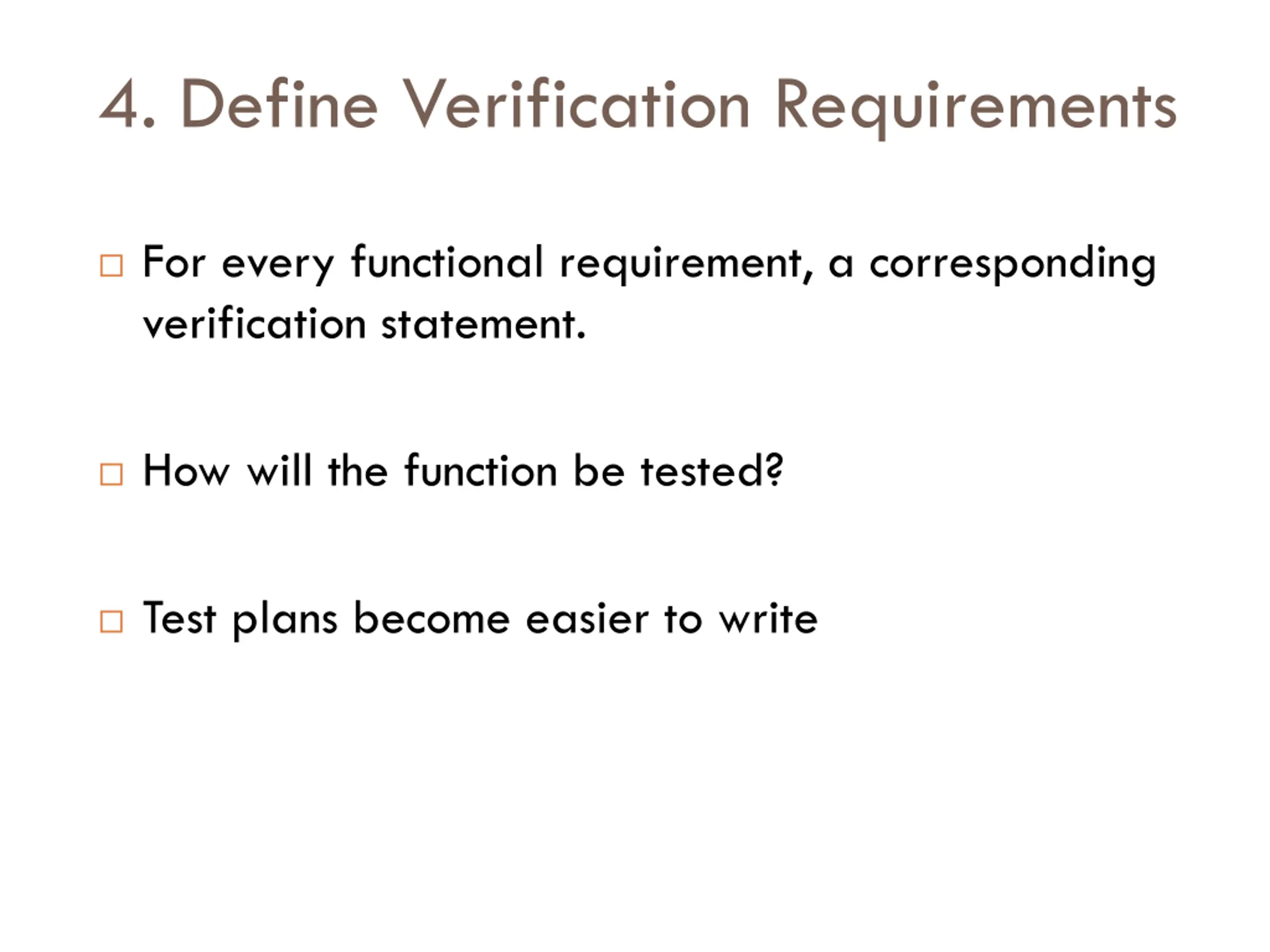 4. Define Verification Requirements

□ For every functional requirement, a corresponding verification statement.

□ How will the function be tested?

□ Test plans become easier to write